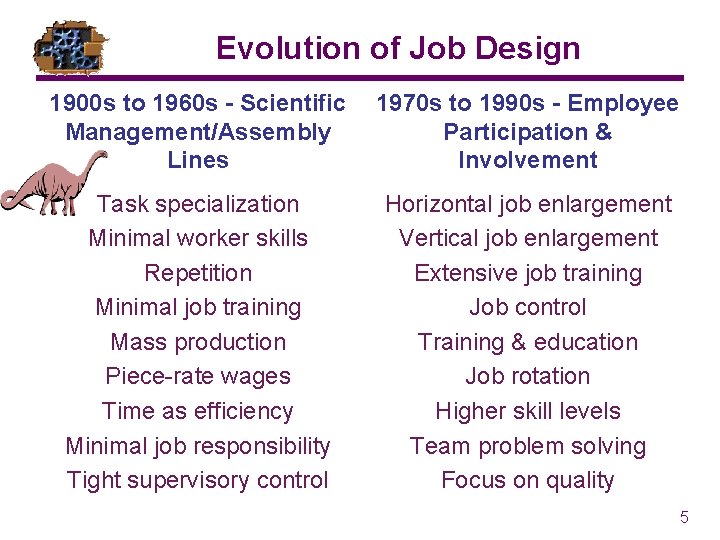 Evolution of Job Design

1900s to 1960s - Scientific Management/Assembly Lines

Task specialization
Minimal worker skills
Repetition
Minimal job training
Mass production
Piece-rate wages
Time as efficiency
Minimal job responsibility
Tight supervisory control

1970s to 1990s - Employee Participation & Involvement

Horizontal job enlargement
Vertical job enlargement
Extensive job training
Job control
Training & education
Job rotation
Higher skill levels
Team problem solving
Focus on quality

5